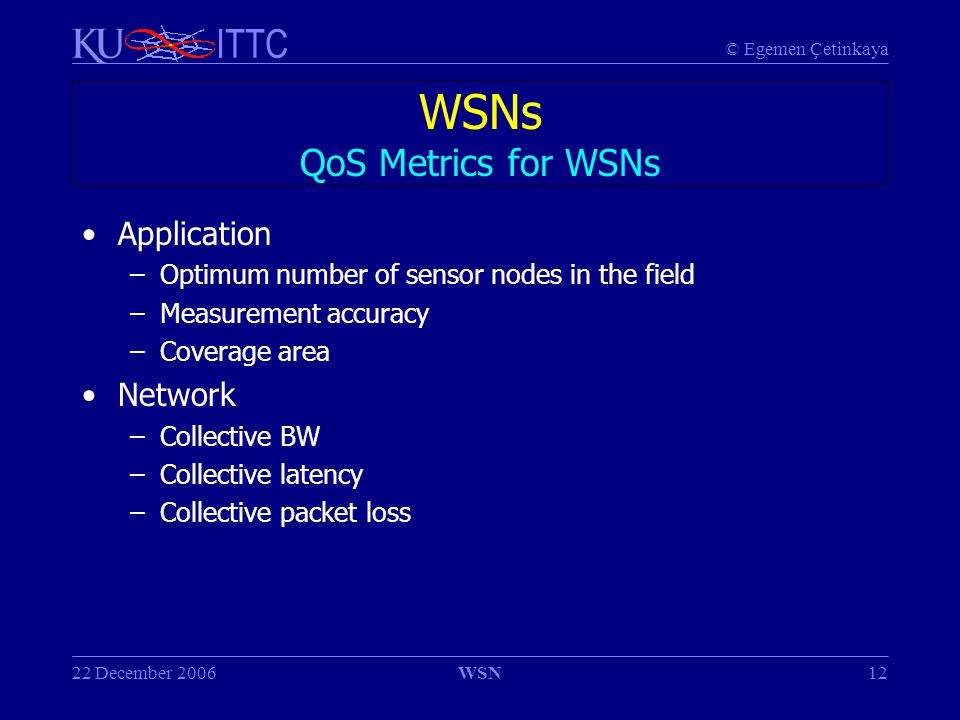 KU ITTC

© Egemen Çetinkaya

WSNs
QoS Metrics for WSNs

• Application
– Optimum number of sensor nodes in the field
– Measurement accuracy
– Coverage area
• Network
– Collective BW
– Collective latency
– Collective packet loss

22 December 2006

WSN

12